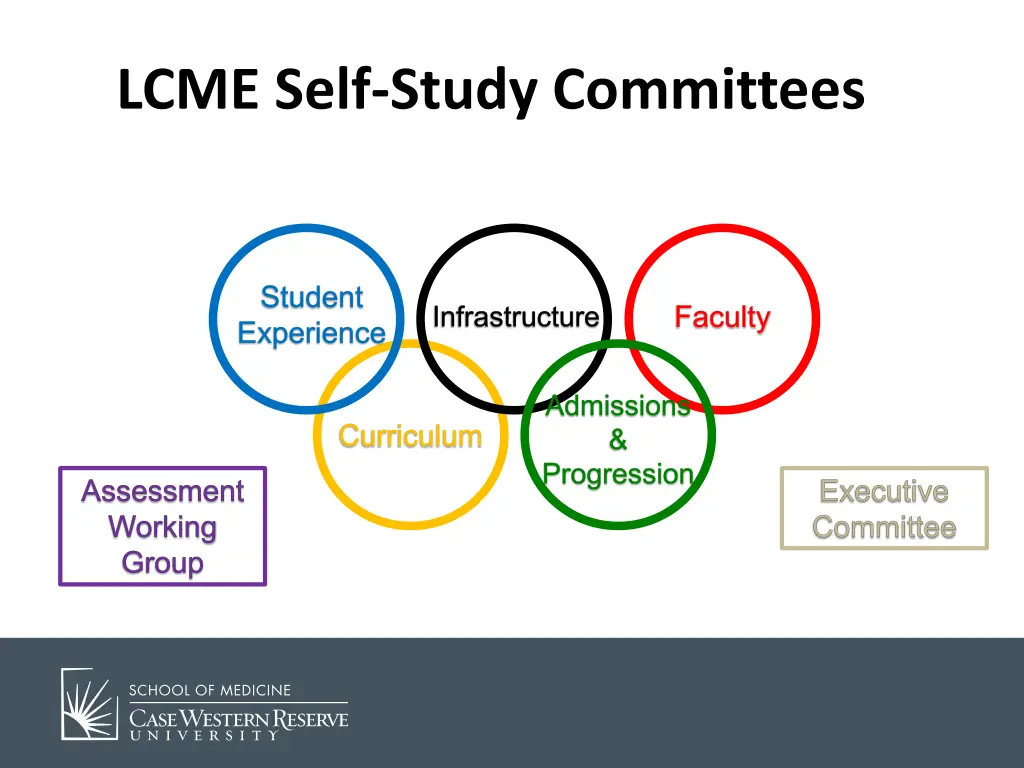 LCME Self-Study Committees

Student Experience

Infrastructure

Faculty

Curriculum

Admissions & Progression

Assessment Working Group

Executive Committee

SCHOOL OF MEDICINE
CASE WESTERN RESERVE
UNIVERSITY